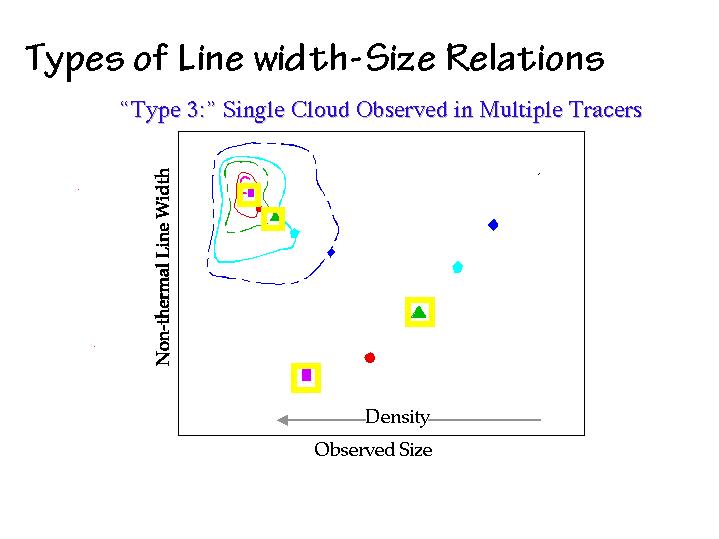 Types of Line width-Size Relations

"Type 3:" Single Cloud Observed in Multiple Tracers

Non-thermal Line Width

Density

Observed Size